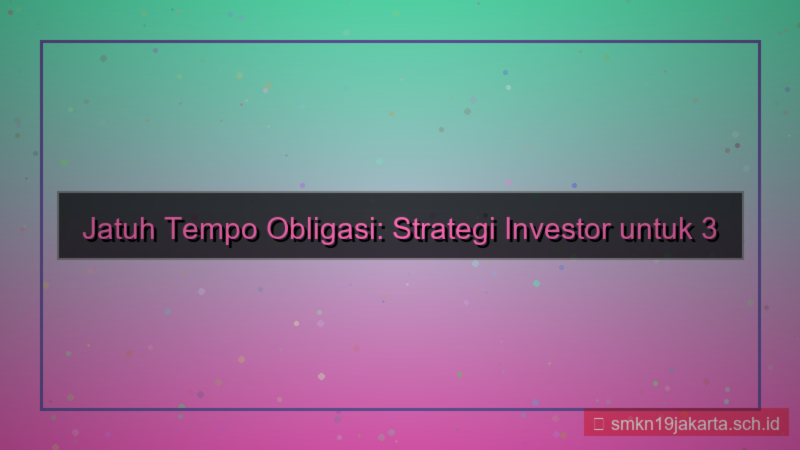 Jatuh Tempo Obligasi: Strategi Investor untuk 3

smkn19jakarta.sch.id